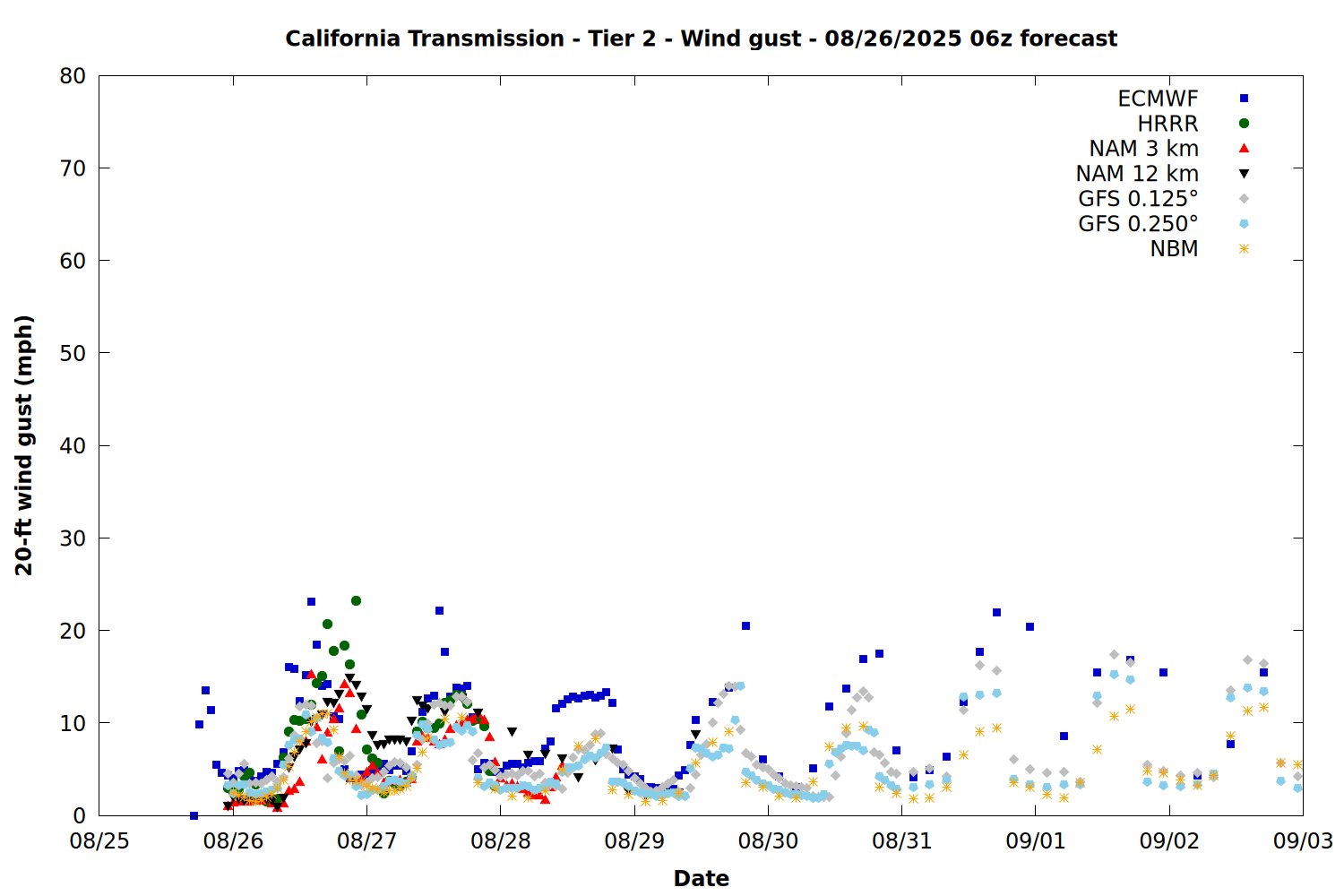 California Transmission - Tier 2 - Wind gust - 08/26/2025 06z forecast

ECMWF
HRRR
NAM 3 km
NAM 12 km
GFS 0.125°
GFS 0.250°
NBM

20-ft wind gust (mph)

80
70
60
50
40
30
20
10
0

08/25
08/26
08/27
08/28
08/29
08/30
08/31
09/01
09/02
09/03

Date